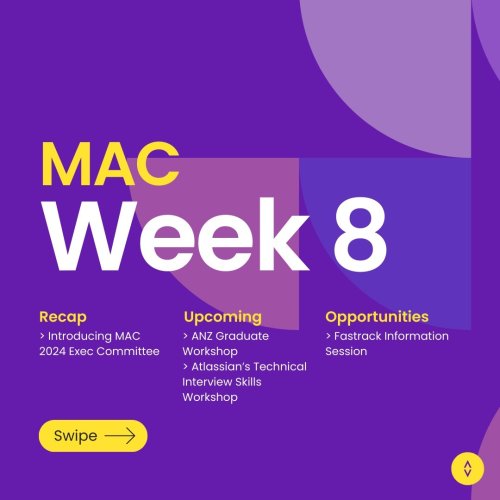 MAC
Week 8

Recap
> Introducing MAC 2024 Exec Committee

Upcoming
> ANZ Graduate Workshop
> Atlassian's Technical Interview Skills Workshop

Opportunities
> Fastrack Information Session

Swipe